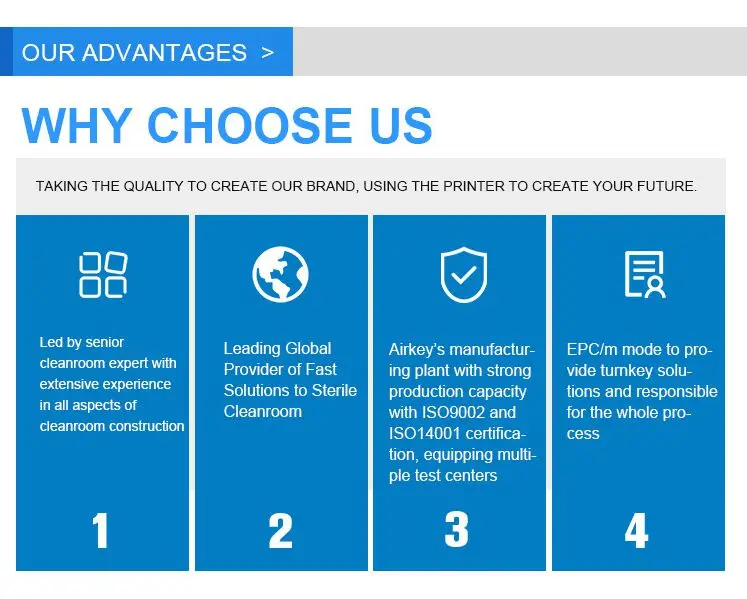 OUR ADVANTAGES >

WHY CHOOSE US

TAKING THE QUALITY TO CREATE OUR BRAND, USING THE PRINTER TO CREATE YOUR FUTURE.

Led by senior cleanroom expert with extensive experience in all aspects of cleanroom construction

1

Leading Global Provider of Fast Solutions to Sterile Cleanroom

2

Airkey's manufacturing plant with strong production capacity with ISO9002 and ISO14001 certification, equipping multiple test centers

3

EPC/m mode to provide turnkey solutions and responsible for the whole process

4